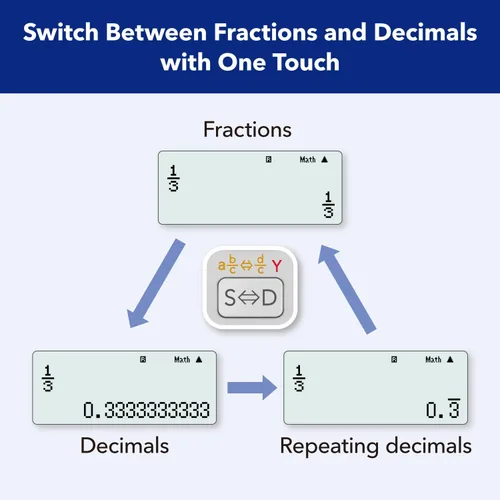 Switch Between Fractions and Decimals with One Touch

Fractions

R Math ▲

$\frac{1}{3}$

$\frac{1}{3}$

$a\frac{b}{c} \Leftrightarrow \frac{d}{c}$ Y

S⇔D

R Math ▲

$\frac{1}{3}$

0.3333333333

Decimals

R Math ▲

$\frac{1}{3}$

$0.\overline{3}$

Repeating decimals